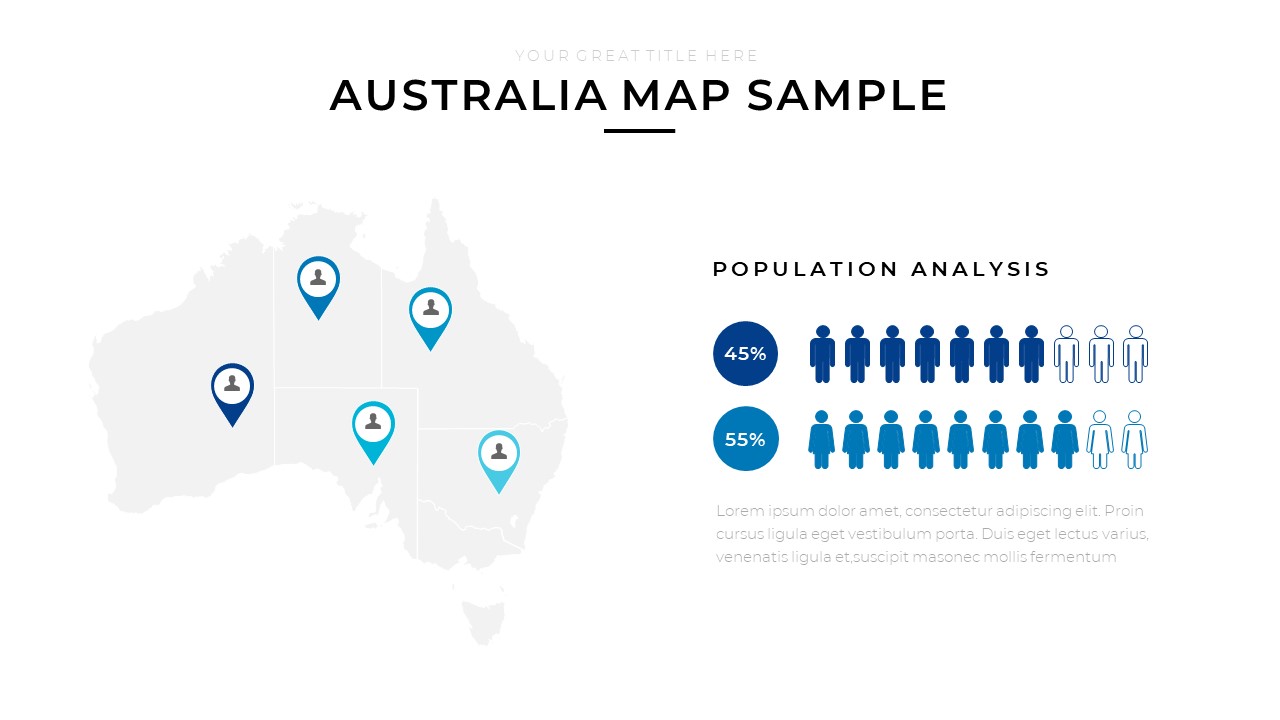 YOUR GREAT TITLE HERE

AUSTRALIA MAP SAMPLE

POPULATION ANALYSIS

45%

55%

Lorem ipsum dolor amet, consectetur adipiscing elit. Proin cursus ligula eget vestibulum porta. Duis eget lectus varius, venenatis ligula et,suscipit masonec mollis fermentum